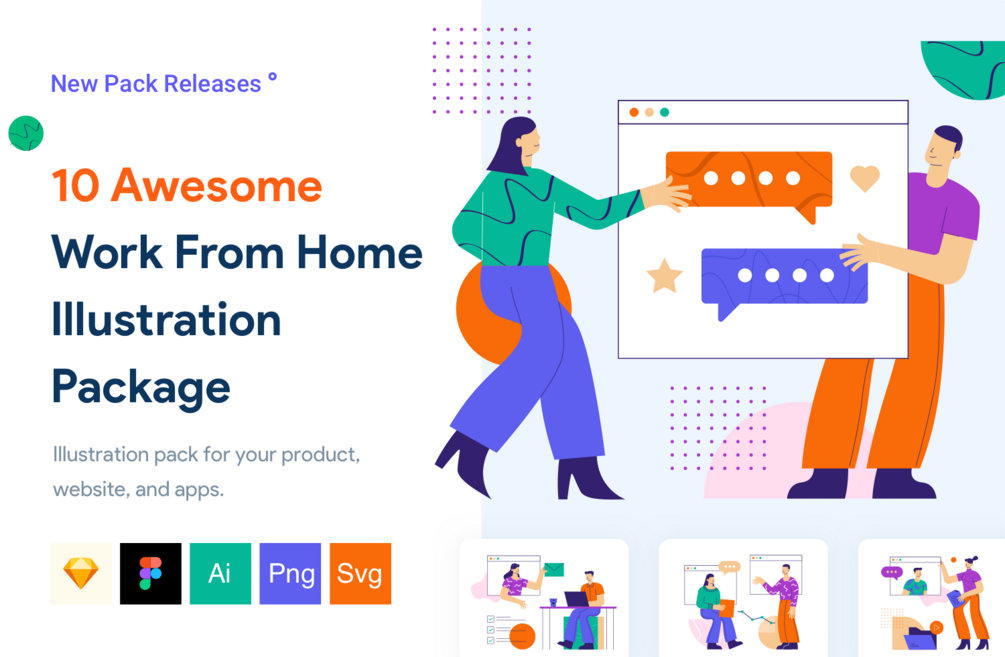 New Pack Releases °

10 Awesome
Work From Home Illustration Package

Illustration pack for your product, website, and apps.

Ai Png Svg